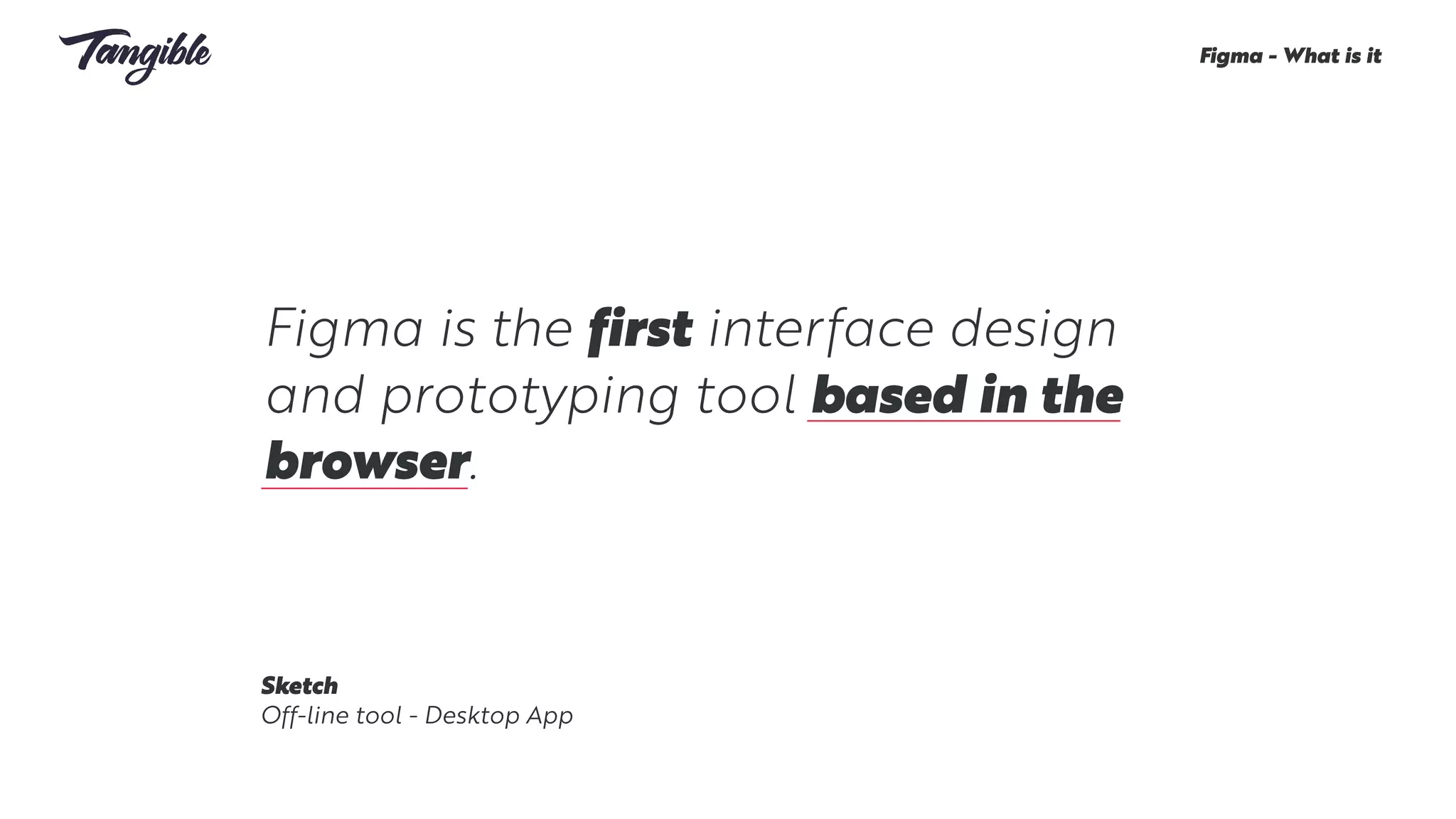 Tangible

Figma - What is it

Figma is the first interface design and prototyping tool based in the browser.

Sketch
Off-line tool - Desktop App